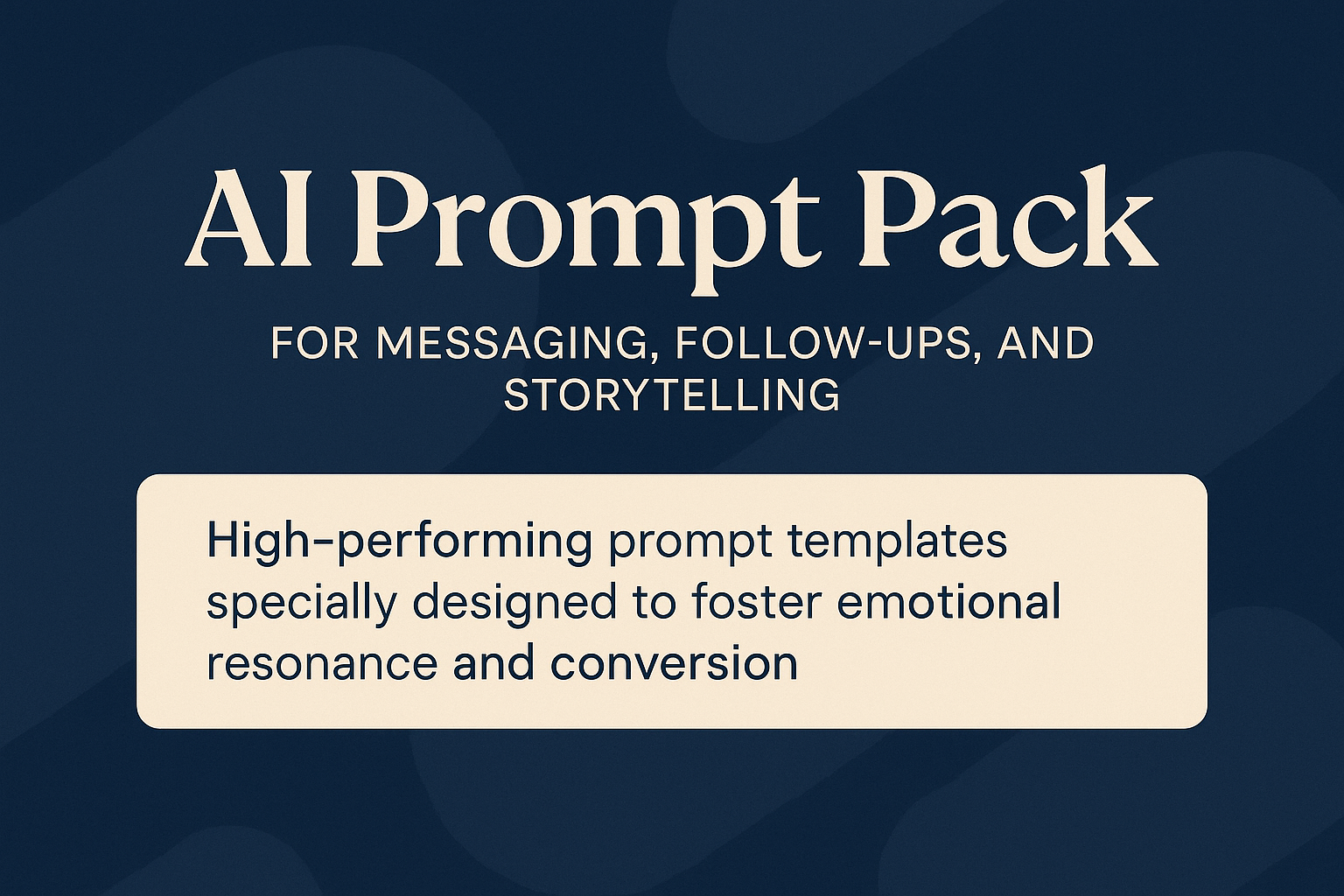 AI Prompt Pack

FOR MESSAGING, FOLLOW-UPS, AND STORYTELLING

High-performing prompt templates specially designed to foster emotional resonance and conversion